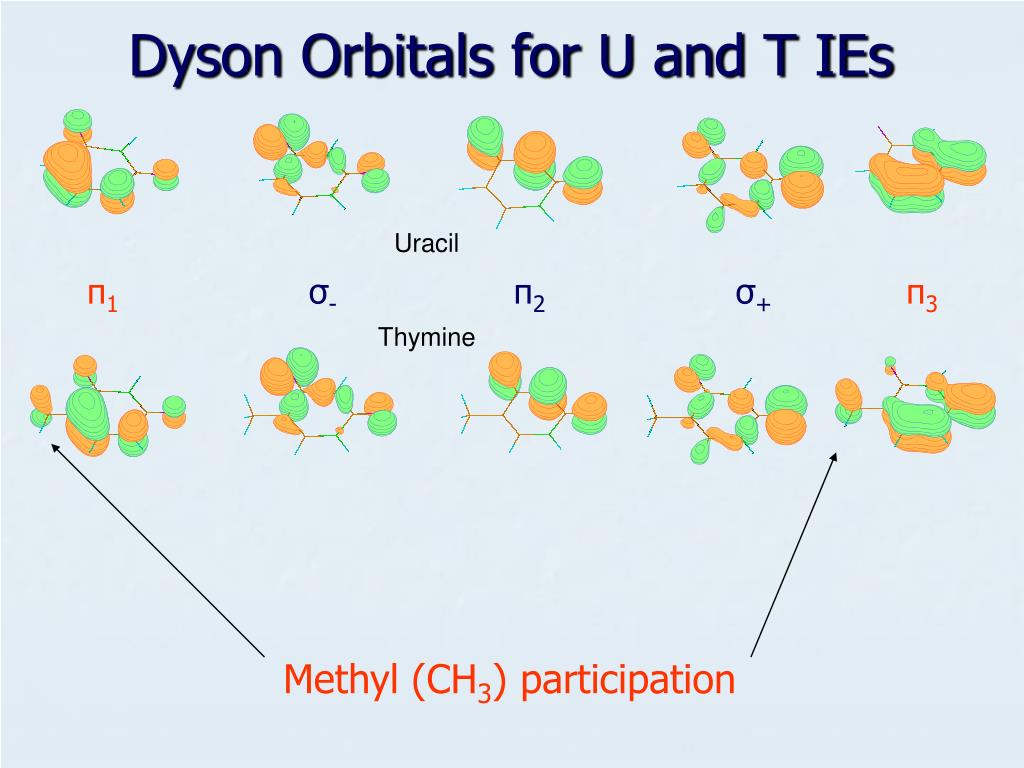 Dyson Orbitals for U and T IEs

Uracil

$\pi_1$ $\sigma_-$ $\pi_2$ $\sigma_+$ $\pi_3$

Thymine

Methyl ($CH_3$) participation